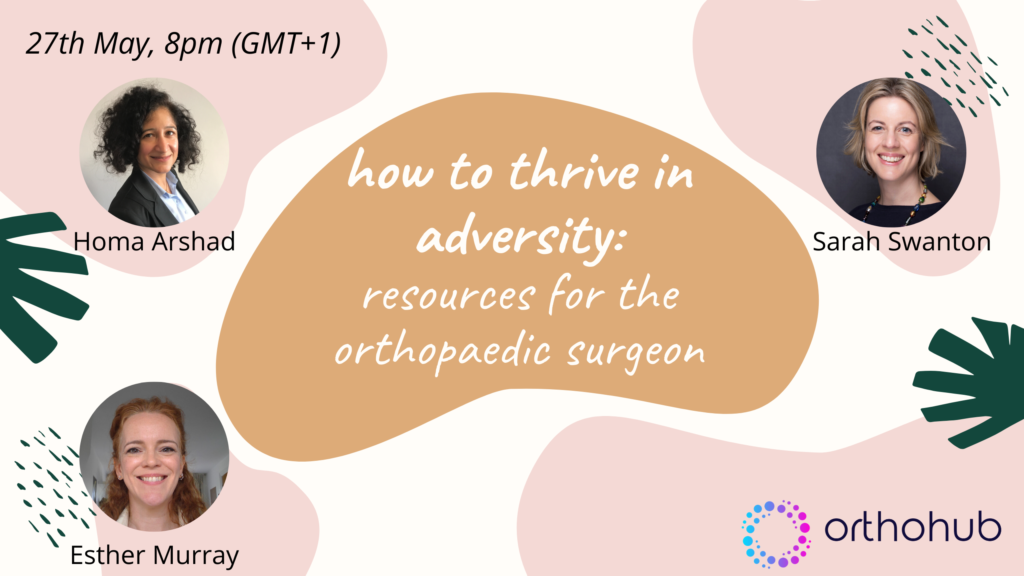 27th May, 8pm (GMT+1)

Homa Arshad

how to thrive in adversity:
resources for the orthopaedic surgeon

Sarah Swanton

Esther Murray

orthohub